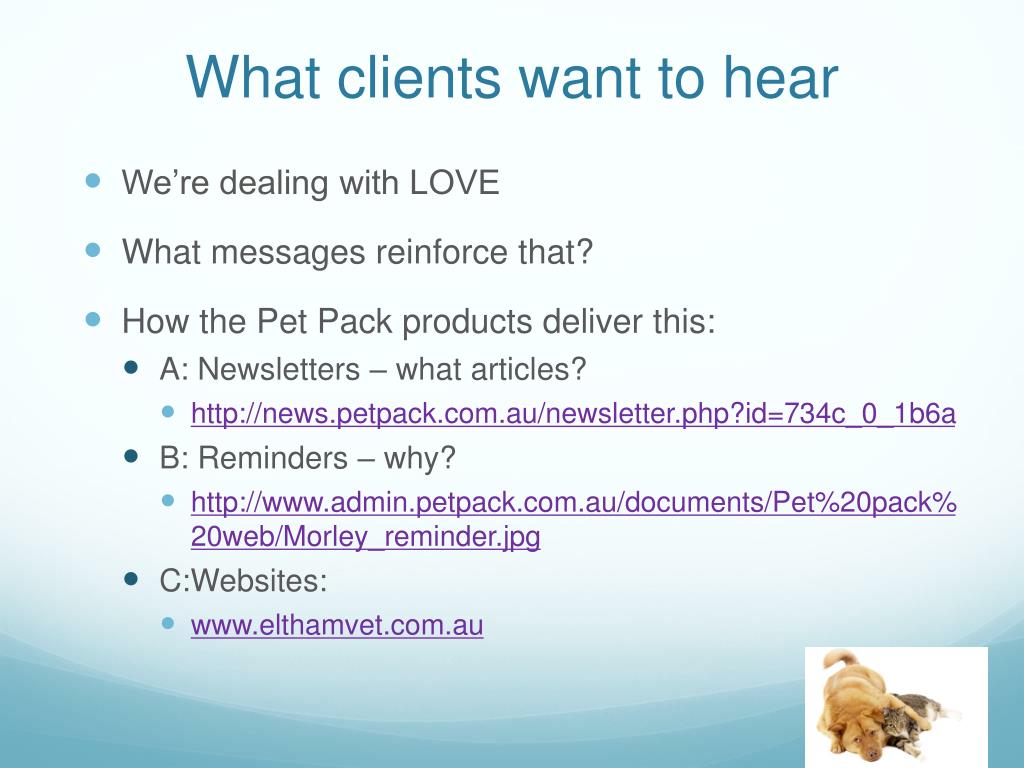 What clients want to hear

We're dealing with LOVE

What messages reinforce that?

How the Pet Pack products deliver this:

A: Newsletters – what articles?

http://news.petpack.com.au/newsletter.php?id=734c_0_1b6a

B: Reminders – why?

http://www.admin.petpack.com.au/documents/Pet%20pack%20web/Morley_reminder.jpg

C:Websites:

www.elthamvet.com.au